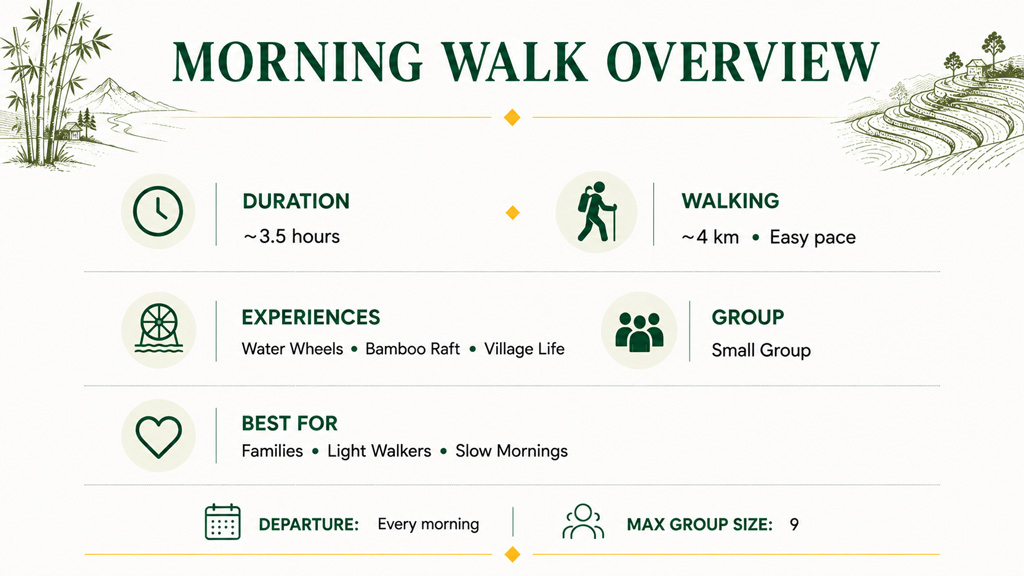 MORNING WALK OVERVIEW

DURATION
~3.5 hours

WALKING
~4 km • Easy pace

EXPERIENCES
Water Wheels • Bamboo Raft • Village Life

GROUP
Small Group

BEST FOR
Families • Light Walkers • Slow Mornings

DEPARTURE: Every morning

MAX GROUP SIZE: 9